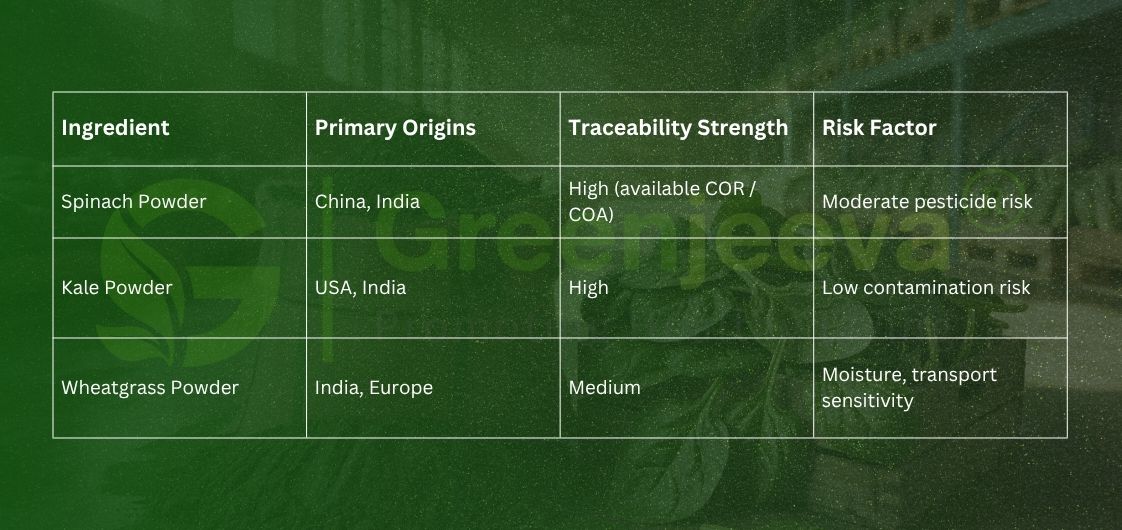 | Ingredient | Primary Origins | Traceability Strength | Risk Factor |
|---|---|---|---|
| Spinach Powder | China, India | High (available COR / COA) | Moderate pesticide risk |
| Kale Powder | USA, India | High | Low contamination risk |
| Wheatgrass Powder | India, Europe | Medium | Moisture, transport sensitivity |

Greenjeeva®